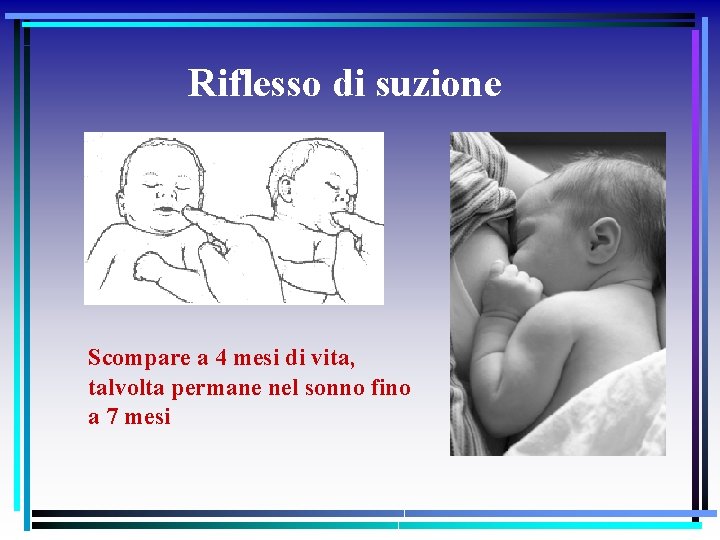 Riflesso di suzione

Scompare a 4 mesi di vita, talvolta permane nel sonno fino a 7 mesi